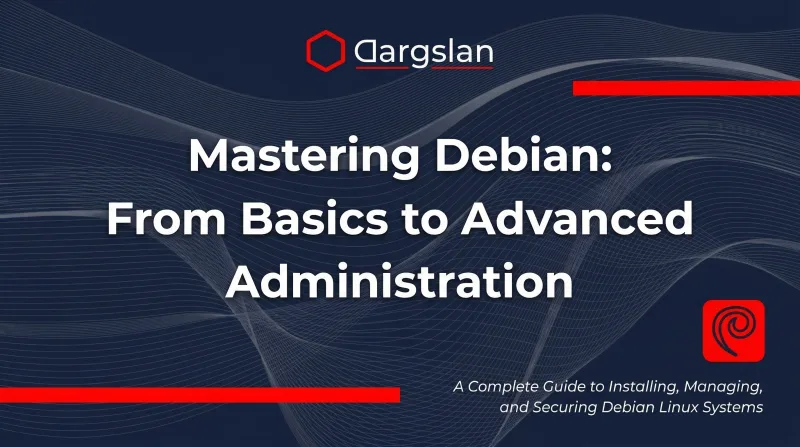 Dargslan

Mastering Debian: From Basics to Advanced Administration

A Complete Guide to Installing, Managing, and Securing Debian Linux Systems